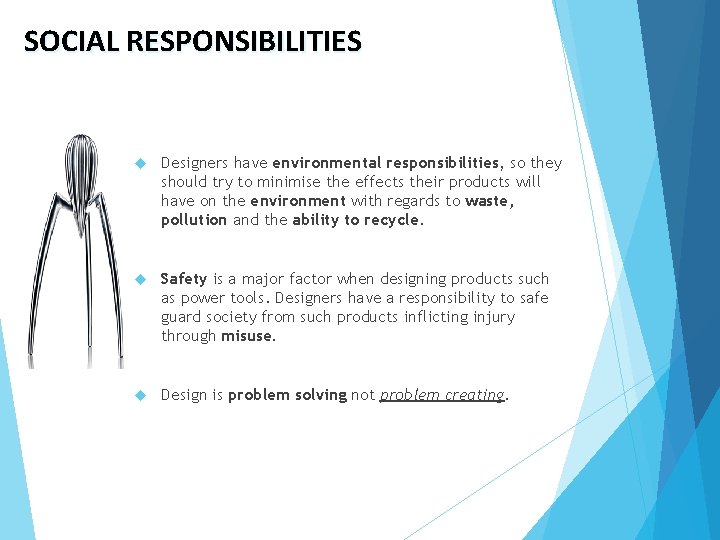 SOCIAL RESPONSIBILITIES

Designers have environmental responsibilities, so they should try to minimise the effects their products will have on the environment with regards to waste, pollution and the ability to recycle.

Safety is a major factor when designing products such as power tools. Designers have a responsibility to safe guard society from such products inflicting injury through misuse.

Design is problem solving not problem creating.